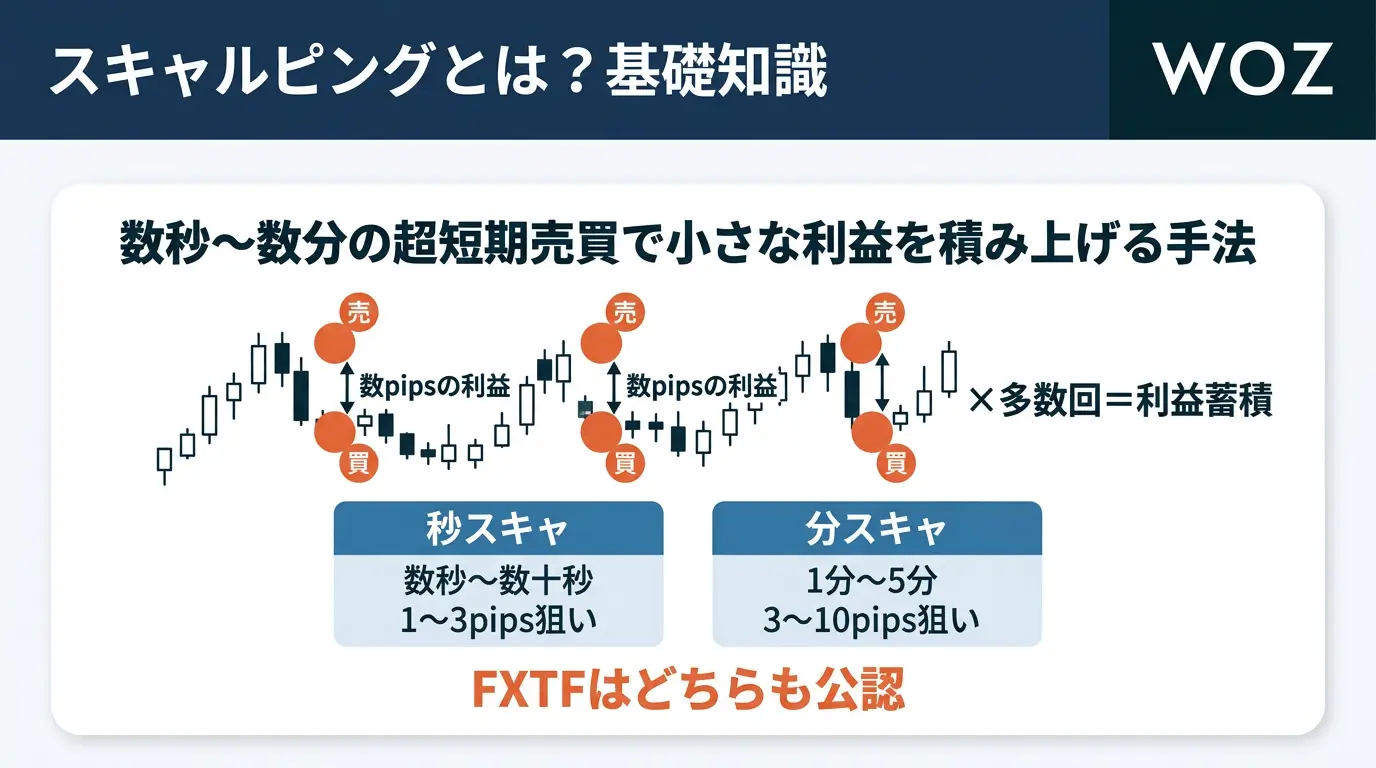 スキャルピングとは？基礎知識

WOZ

数秒〜数分の超短期売買で小さな利益を積み上げる手法

売

数pipsの利益

買

売

数pipsの利益

買

売

買

×多数回＝利益蓄積

秒スキャ

数秒〜数十秒
1〜3pips狙い

分スキャ

1分〜5分
3〜10pips狙い

FXTFはどちらも公認